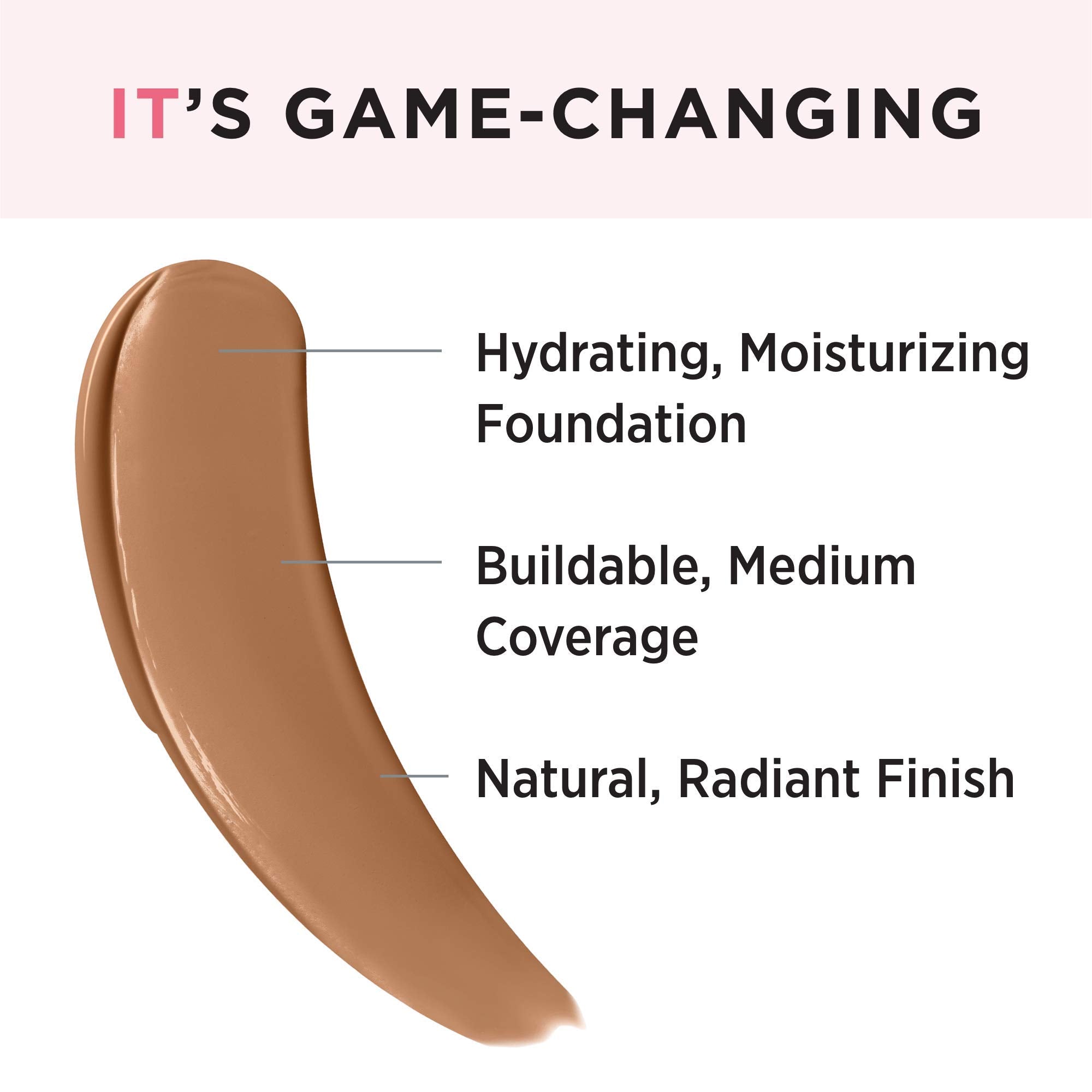 IT'S GAME-CHANGING

Hydrating, Moisturizing Foundation

Buildable, Medium Coverage

Natural, Radiant Finish